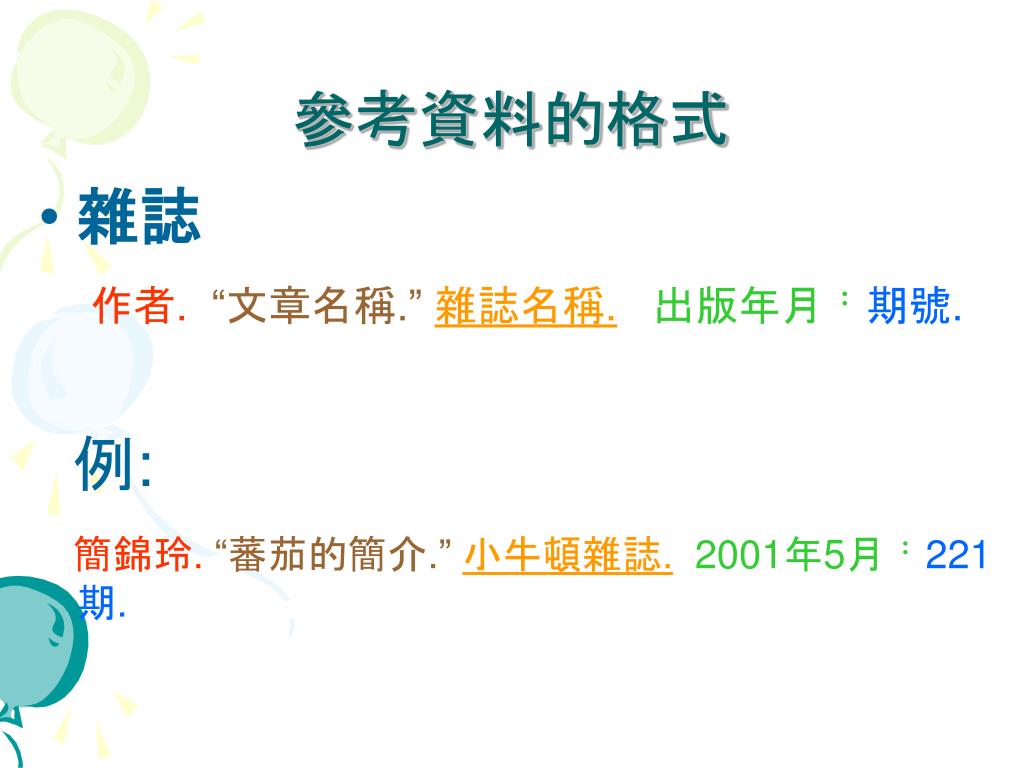 參考資料的格式

• 雜誌

作者. “文章名稱.” 雜誌名稱. 出版年月：期號.

例:

簡錦玲. “蕃茄的簡介.” 小牛頓雜誌. 2001年5月：221期.